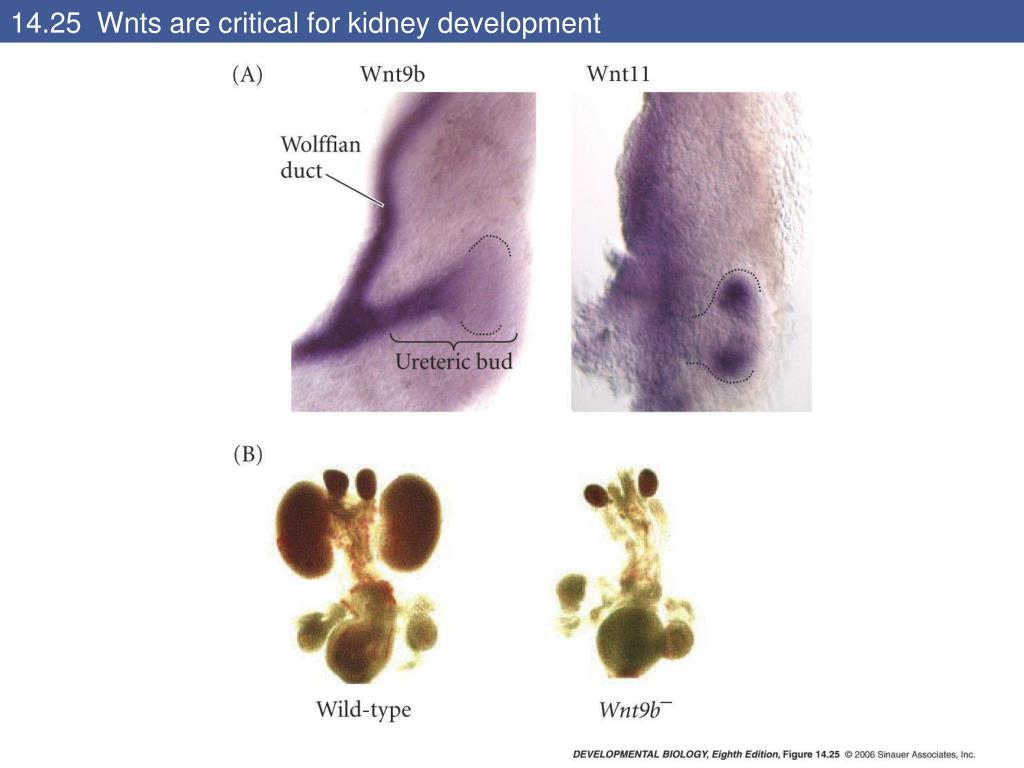 14.25 Wnts are critical for kidney development

(A)

Wnt9b

Wnt11

Wolffian duct

Ureteric bud

(B)

Wild-type

$Wnt9b^{-}$

DEVELOPMENTAL BIOLOGY, Eighth Edition, Figure 14.25 © 2006 Sinauer Associates, Inc.